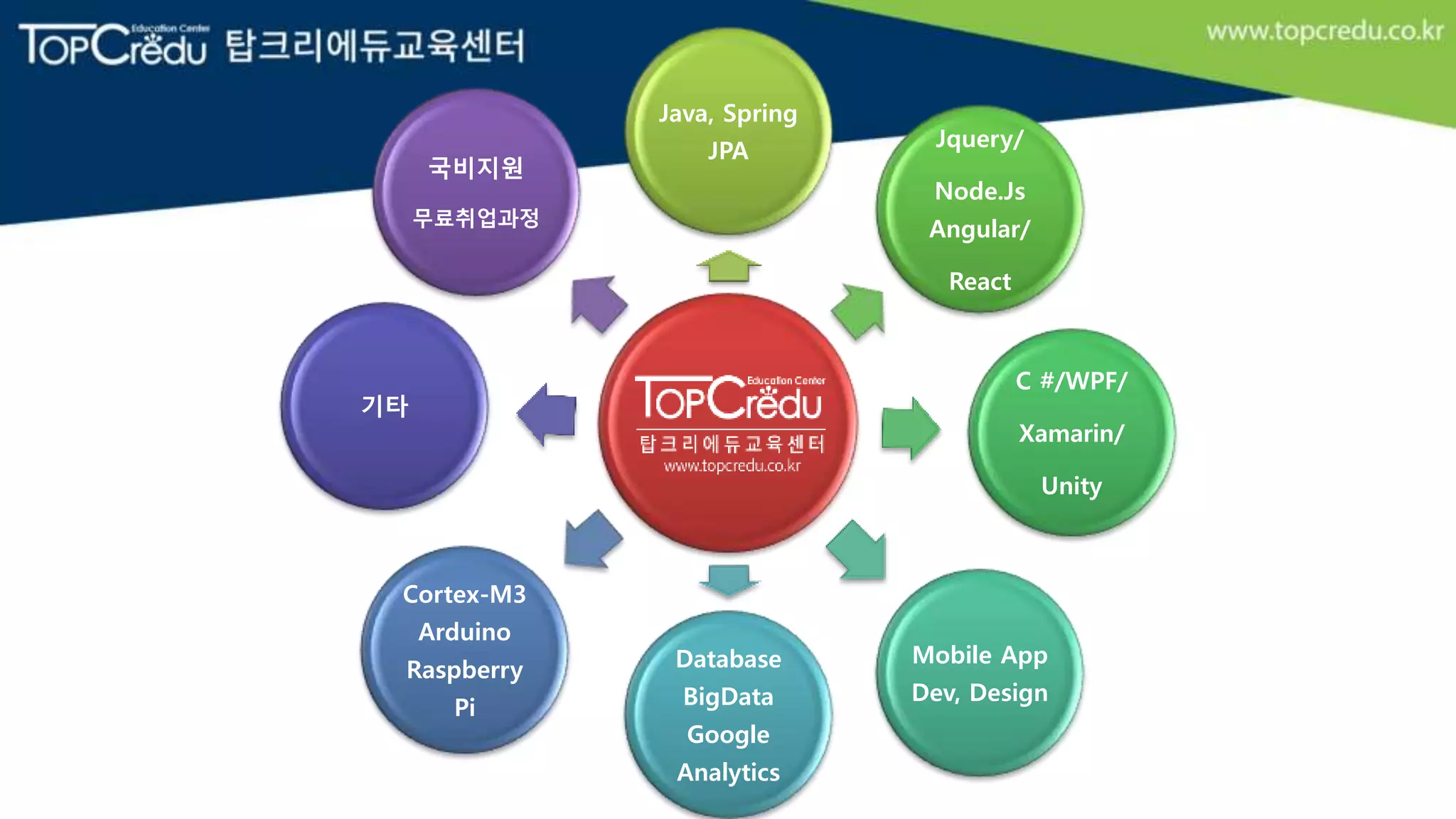 TopCredu Education Center 탑크리에듀교육센터

www.topcredu.co.kr

국비지원
무료취업과정

Java, Spring
JPA

Jquery/
Node.Js
Angular/
React

기타

TopCredu Education Center
탑크리에듀교육센터
www.topcredu.co.kr

C #/WPF/
Xamarin/
Unity

Cortex-M3
Arduino
Raspberry
Pi

Database
BigData
Google
Analytics

Mobile App
Dev, Design